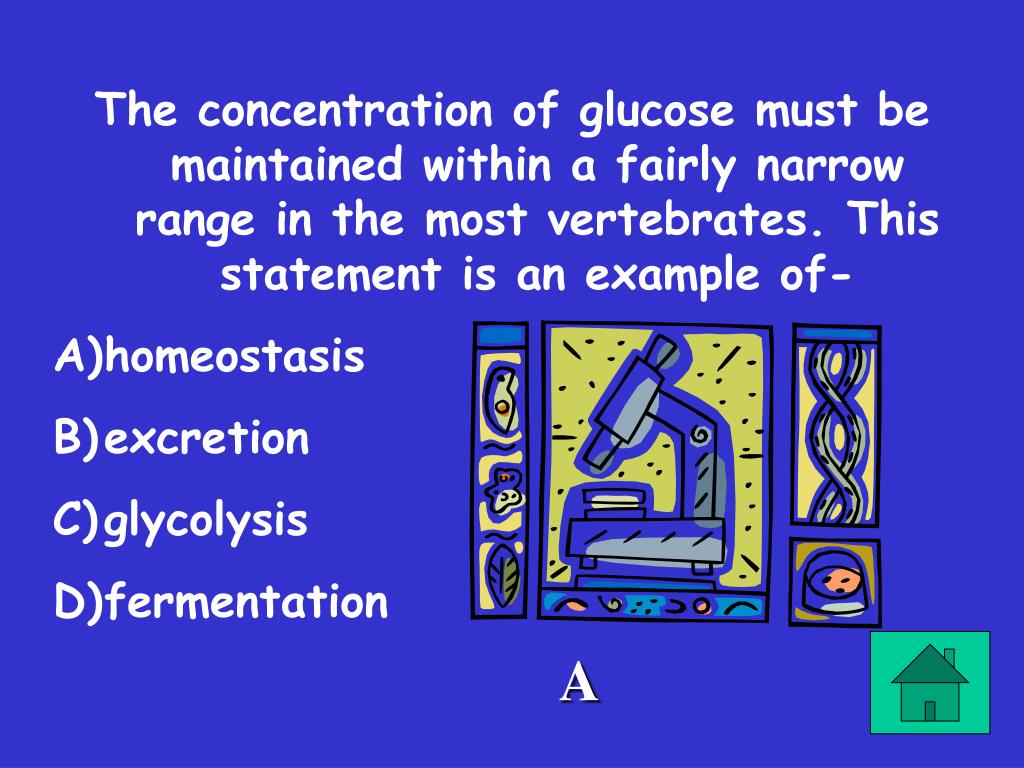 The concentration of glucose must be maintained within a fairly narrow range in the most vertebrates. This statement is an example of-

A)homeostasis

B)excretion

C)glycolysis

D)fermentation

A